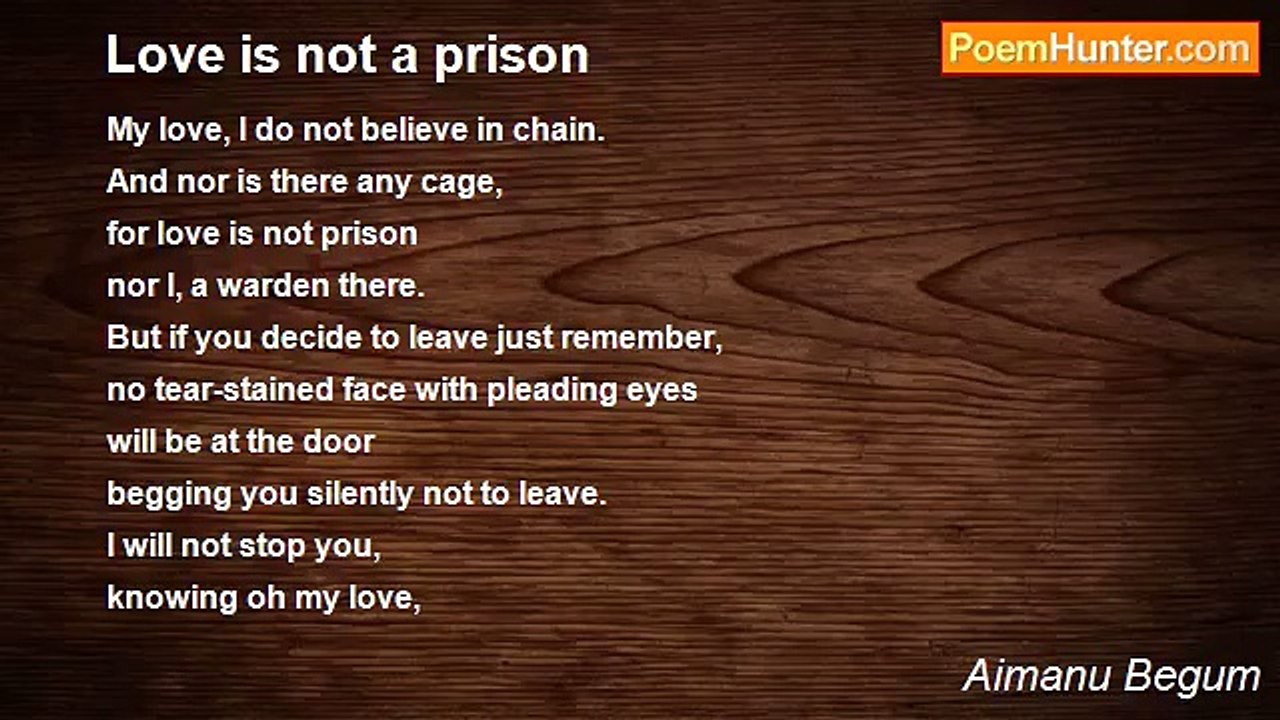 Love is not a prison

PoemHunter.com

My love, I do not believe in chain.
And nor is there any cage,
for love is not prison
nor I, a warden there.
But if you decide to leave just remember,
no tear-stained face with pleading eyes
will be at the door
begging you silently not to leave.
I will not stop you,
knowing oh my love,

Aimanu Begum